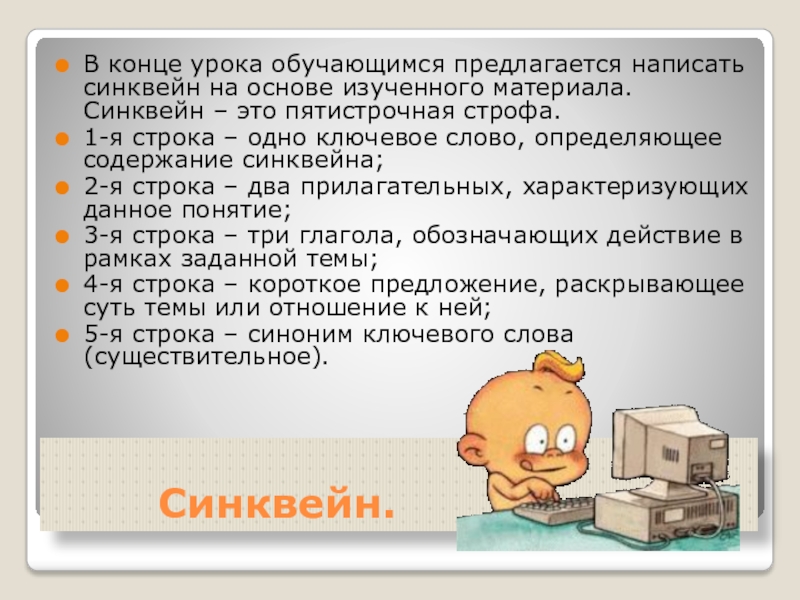 В конце урока обучающимся предлагается написать синквейн на основе изученного материала. Синквейн – это пятистрочная строфа.

1-я строка – одно ключевое слово, определяющее содержание синквейна;

2-я строка – два прилагательных, характеризующих данное понятие;

3-я строка – три глагола, обозначающих действие в рамках заданной темы;

4-я строка – короткое предложение, раскрывающее суть темы или отношение к ней;

5-я строка – синоним ключевого слова (существительное).

Синквейн.